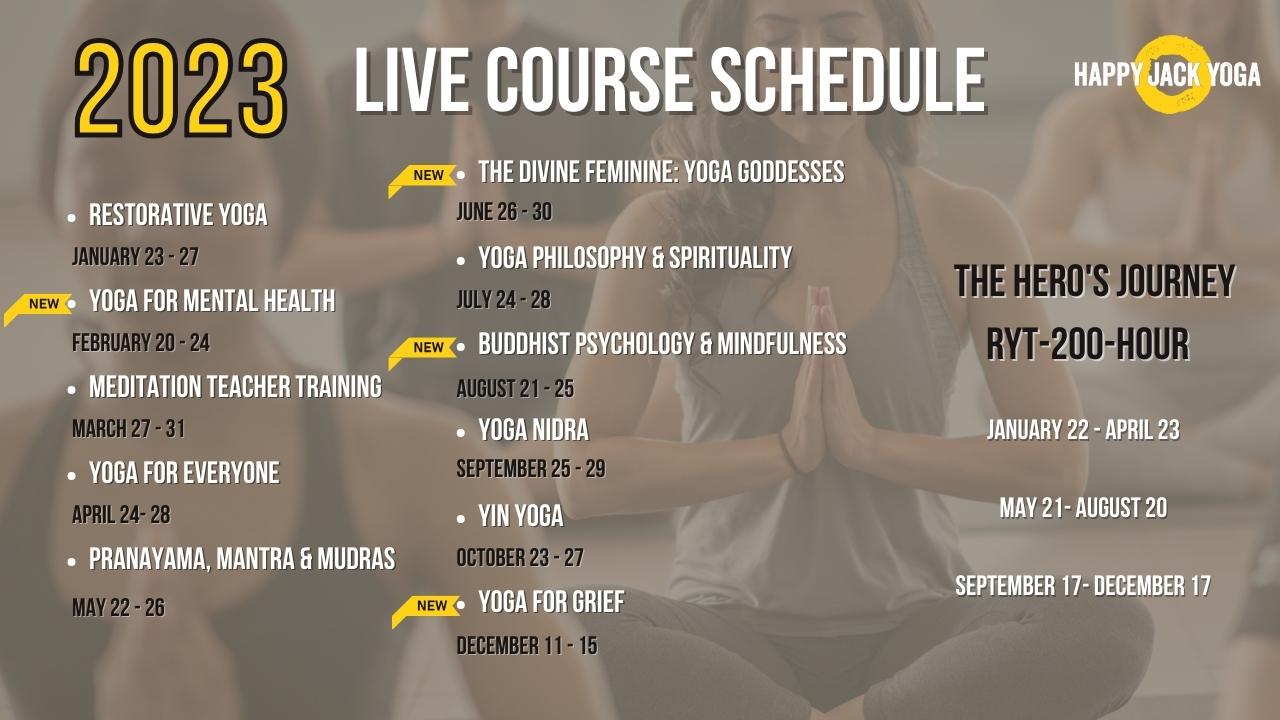 2023 LIVE COURSE SCHEDULE

HAPPY JACK YOGA

- RESTORATIVE YOGA

JANUARY 23 - 27

NEW
- YOGA FOR MENTAL HEALTH

FEBRUARY 20 - 24

- MEDITATION TEACHER TRAINING

MARCH 27 - 31

- YOGA FOR EVERYONE

APRIL 24- 28

- PRANAYAMA, MANTRA & MUDRAS

MAY 22 - 26

NEW
- THE DIVINE FEMININE: YOGA GODDESSES

JUNE 26 - 30

- YOGA PHILOSOPHY & SPIRITUALITY

JULY 24 - 28

NEW
- BUDDHIST PSYCHOLOGY & MINDFULNESS

AUGUST 21 - 25

- YOGA NIDRA

SEPTEMBER 25 - 29

- YIN YOGA

OCTOBER 23 - 27

NEW
- YOGA FOR GRIEF

DECEMBER 11 - 15

THE HERO'S JOURNEY
RYT-200-HOUR

JANUARY 22 - APRIL 23

MAY 21- AUGUST 20

SEPTEMBER 17- DECEMBER 17